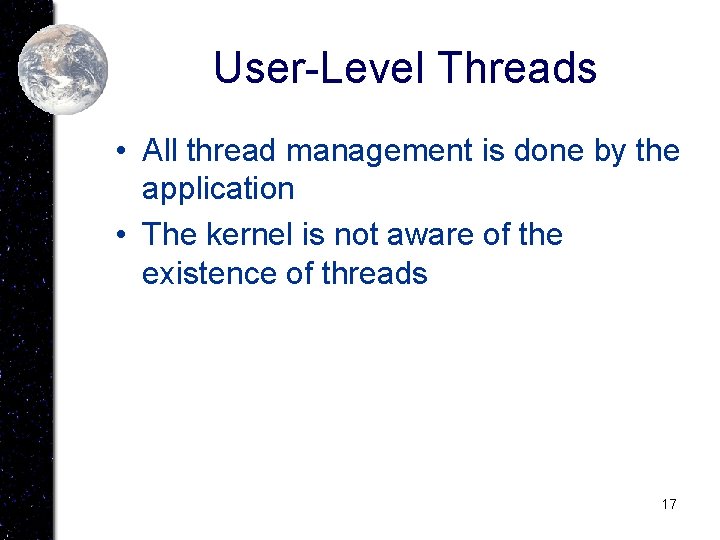 User-Level Threads

• All thread management is done by the application
• The kernel is not aware of the existence of threads

17